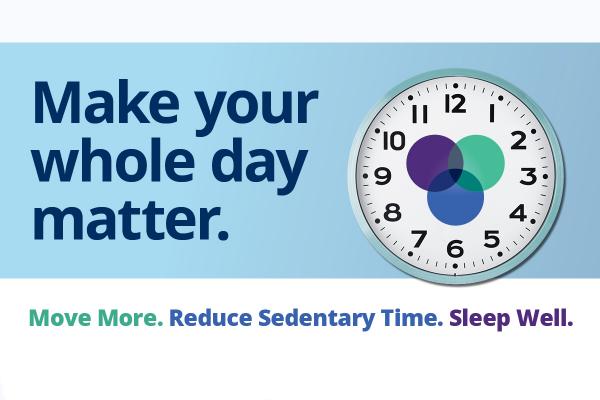 Make your whole day matter.

12
1
2
3
4
5
6
7
8
9
10
11

Move More. Reduce Sedentary Time. Sleep Well.